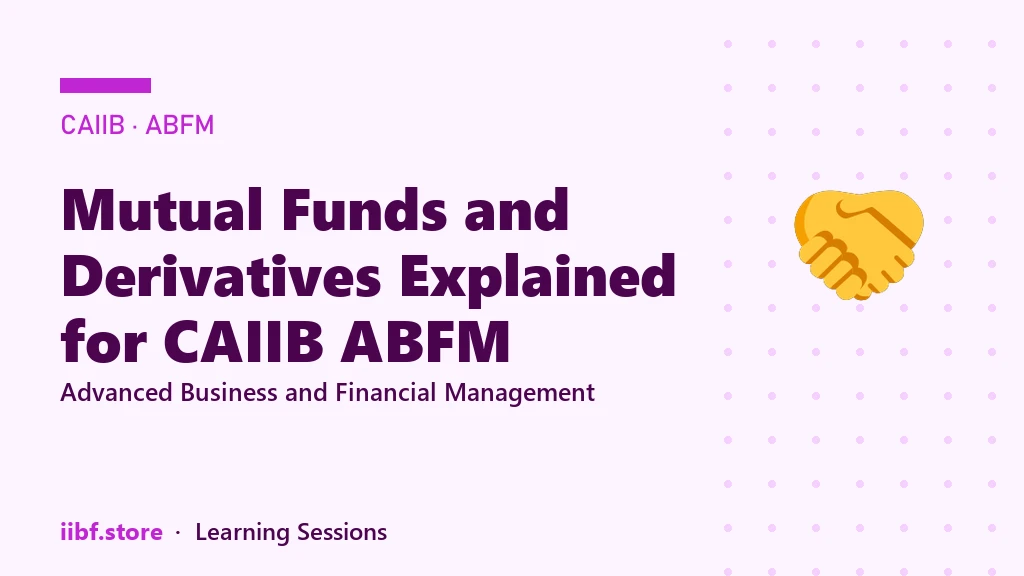 CAIIB · ABFM

Mutual Funds and Derivatives Explained for CAIIB ABFM

Advanced Business and Financial Management

iibf.store · Learning Sessions